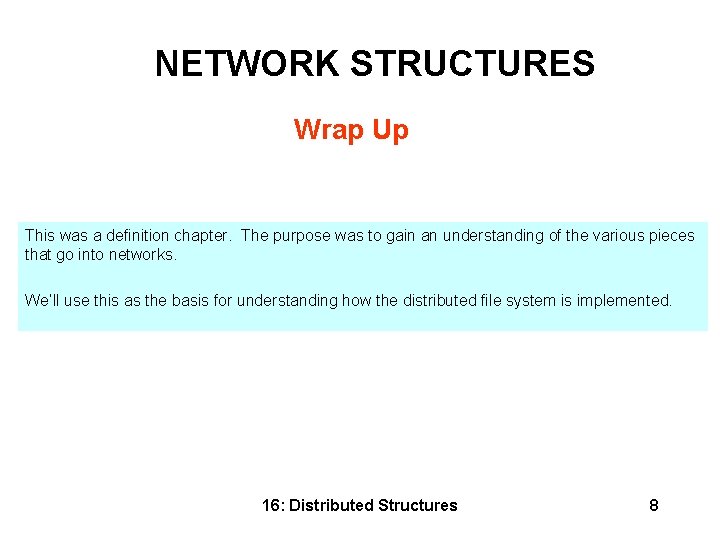 NETWORK STRUCTURES

Wrap Up

This was a definition chapter. The purpose was to gain an understanding of the various pieces that go into networks.

We'll use this as the basis for understanding how the distributed file system is implemented.

16: Distributed Structures

8